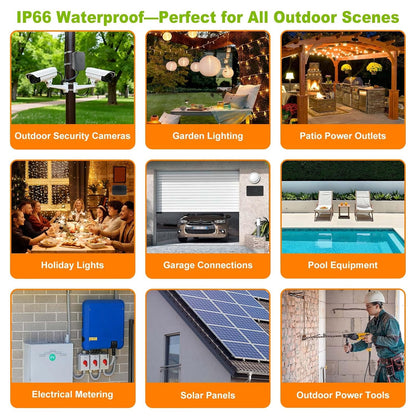 IP66 Waterproof—Perfect for All Outdoor Scenes

Outdoor Security Cameras

Garden Lighting

Patio Power Outlets

Holiday Lights

Garage Connections

Pool Equipment

Electrical Metering

Solar Panels

Outdoor Power Tools